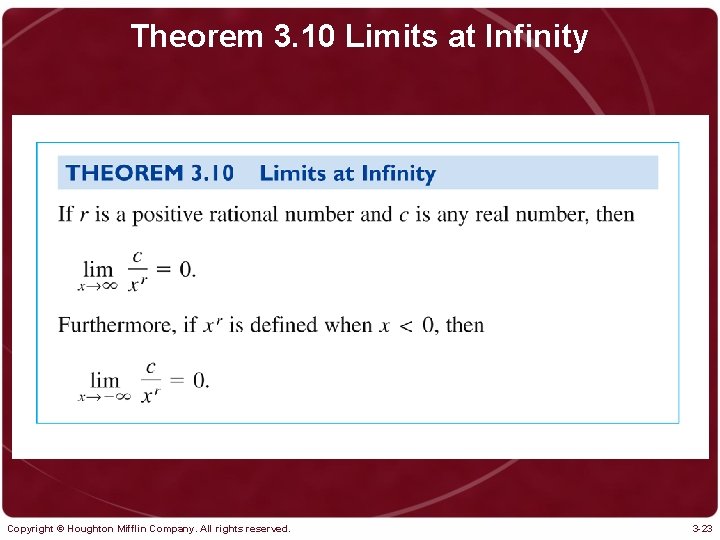 Theorem 3.10 Limits at Infinity

THEOREM 3.10 Limits at Infinity

If $r$ is a positive rational number and $c$ is any real number, then

$\lim_{x \to \infty} \frac{c}{x^r} = 0.$

Furthermore, if $x^r$ is defined when $x < 0$, then

$\lim_{x \to -\infty} \frac{c}{x^r} = 0.$

Copyright © Houghton Mifflin Company. All rights reserved.

3-23